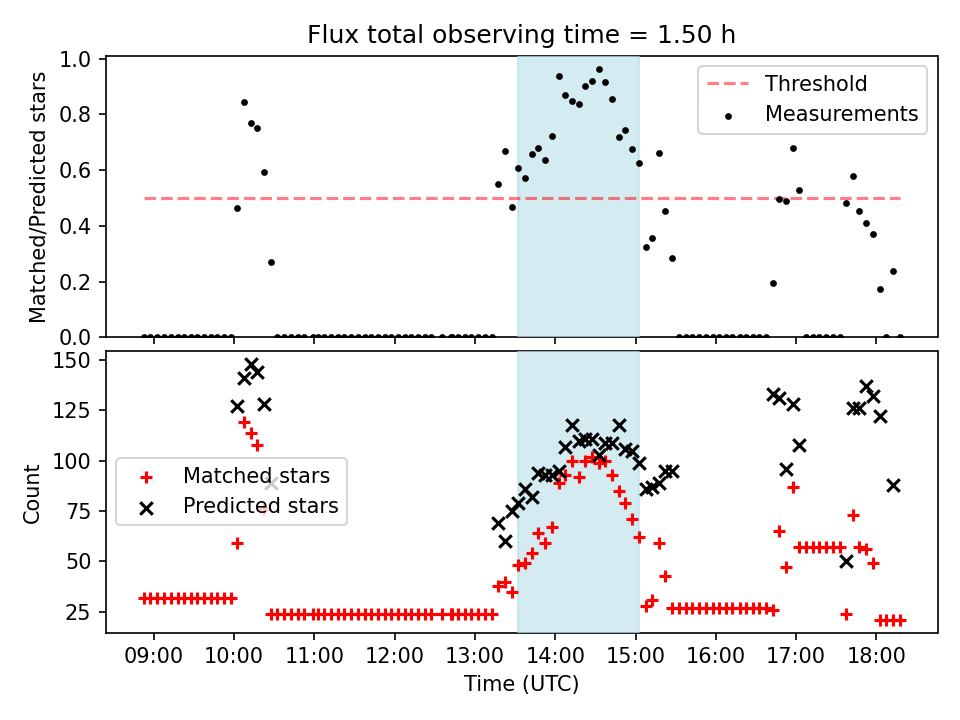 Flux total observing time = 1.50 h

Matched/Predicted stars

1.0
0.8
0.6
0.4
0.2
0.0

Threshold
Measurements

Count

150
125
100
75
50
25

Matched stars
Predicted stars

09:00 10:00 11:00 12:00 13:00 14:00 15:00 16:00 17:00 18:00

Time (UTC)